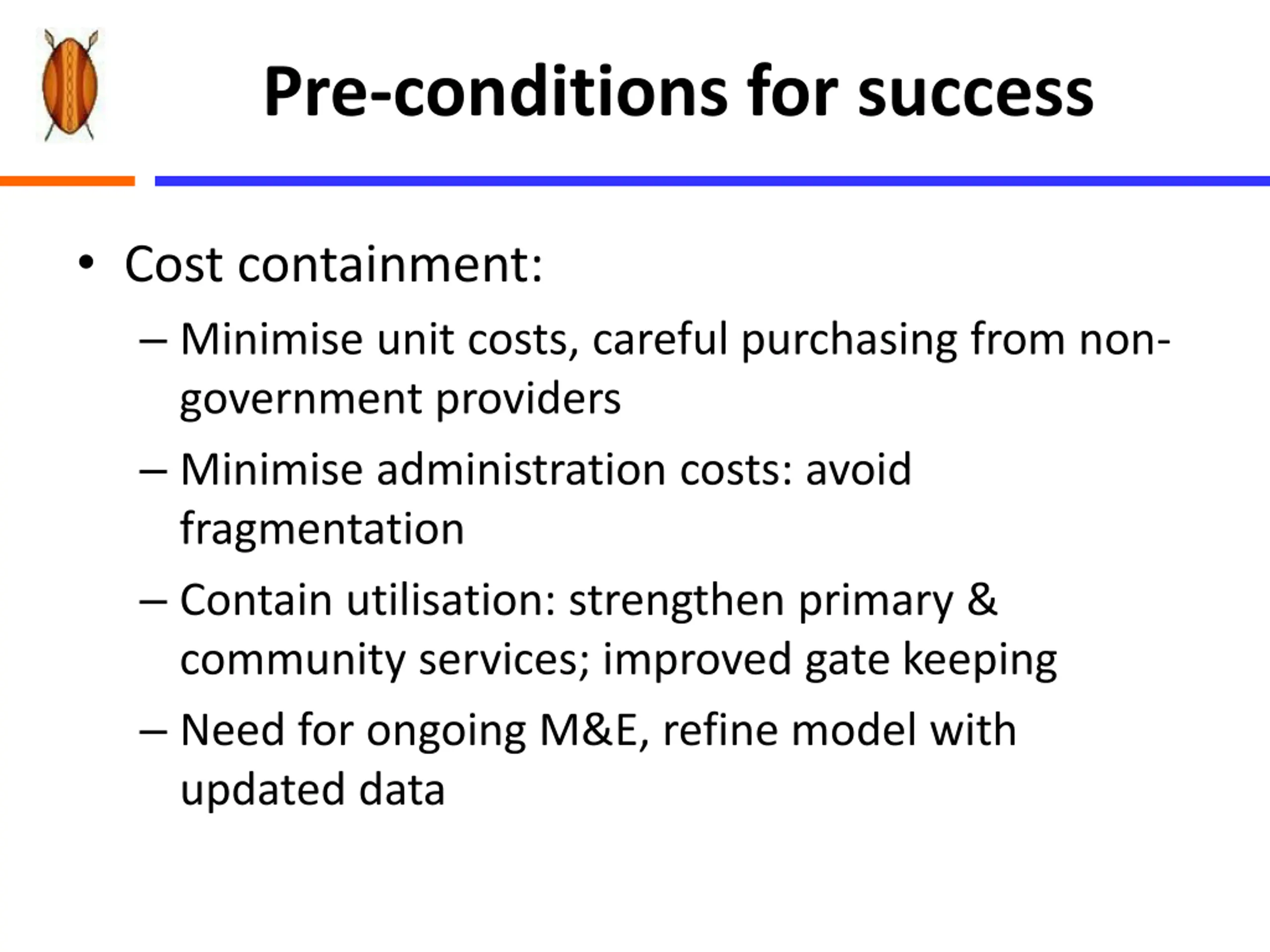 Pre-conditions for success

• Cost containment:
– Minimise unit costs, careful purchasing from non-government providers
– Minimise administration costs: avoid fragmentation
– Contain utilisation: strengthen primary & community services; improved gate keeping
– Need for ongoing M&E, refine model with updated data